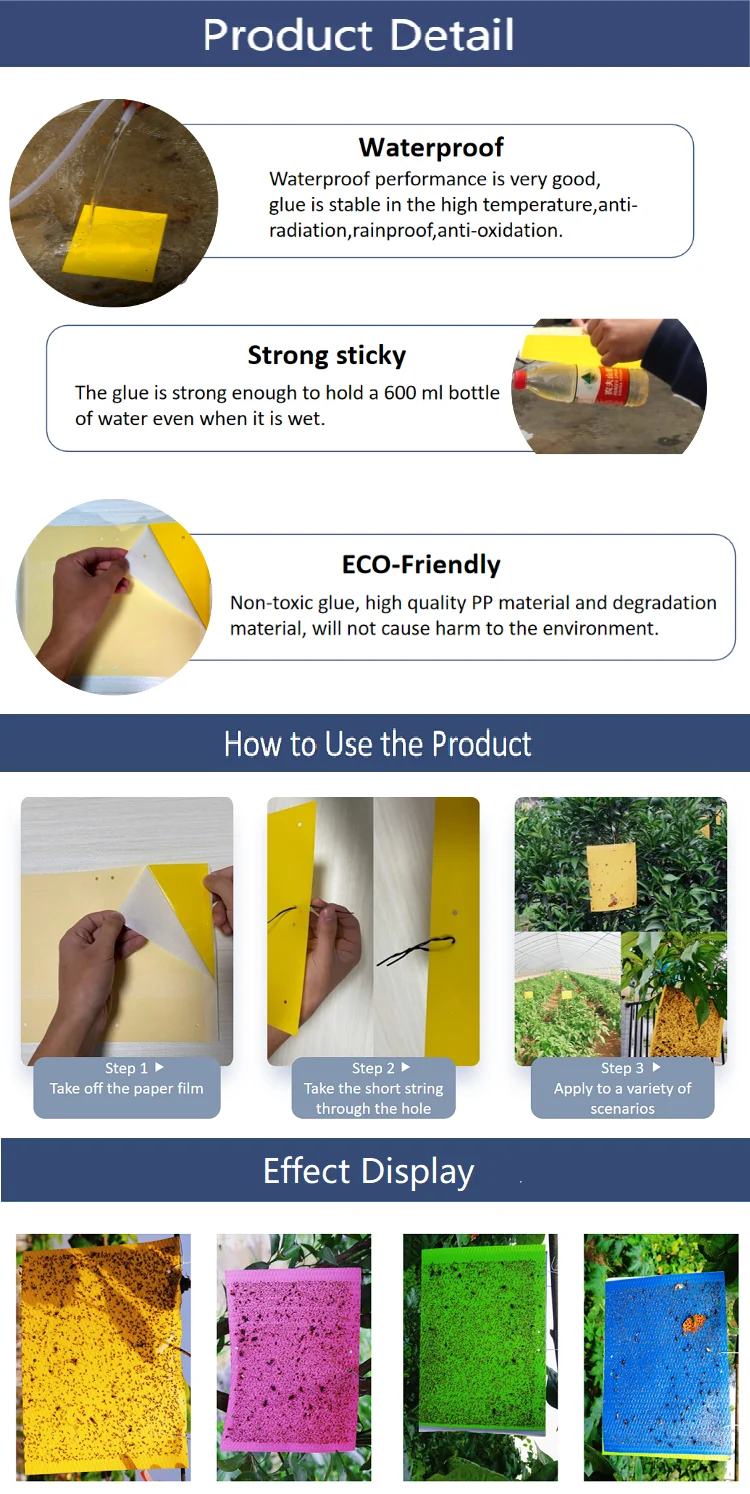 Product Detail

Waterproof

Waterproof performance is very good, glue is stable in the high temperature,anti-radiation,rainproof,anti-oxidation.

Strong sticky

The glue is strong enough to hold a 600 ml bottle of water even when it is wet.

ECO-Friendly

Non-toxic glue, high quality PP material and degradation material, will not cause harm to the environment.

How to Use the Product

Step 1 ▶
Take off the paper film

Step 2 ▶
Take the short string through the hole

Step 3 ▶
Apply to a variety of scenarios

Effect Display